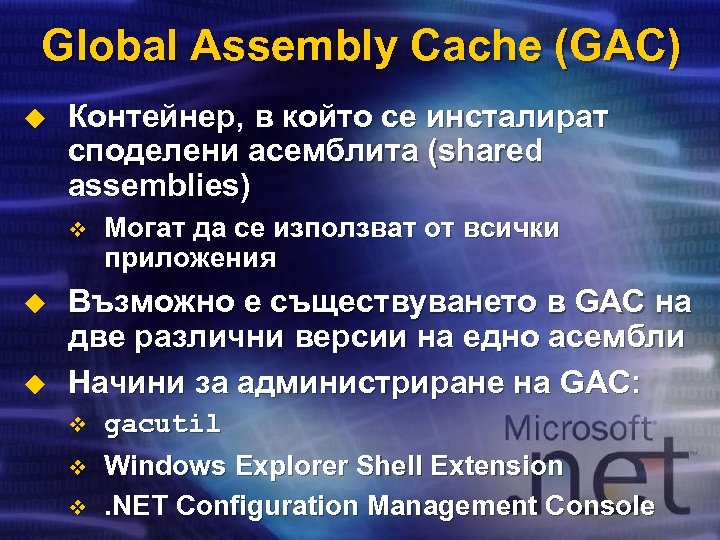 Global Assembly Cache (GAC)

Контейнер, в който се инсталират споделени асемблита (shared assemblies)

Могат да се използват от всички приложения

Възможно е съществуването в GAC на две различни версии на едно асембли

Начини за администриране на GAC:

gacutil

Windows Explorer Shell Extension

.NET Configuration Management Console

Microsoft
.net